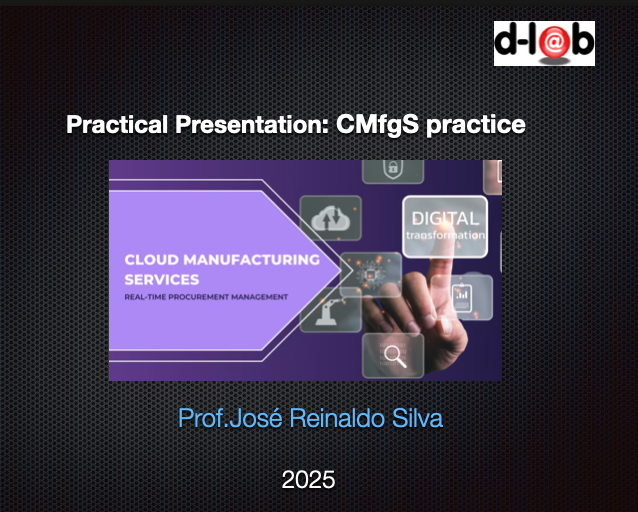 d-l@b

Practical Presentation: CMfgS practice

CLOUD MANUFACTURING SERVICES
REAL-TIME PROCUREMENT MANAGEMENT

DIGITAL transformation

Prof.José Reinaldo Silva

2025